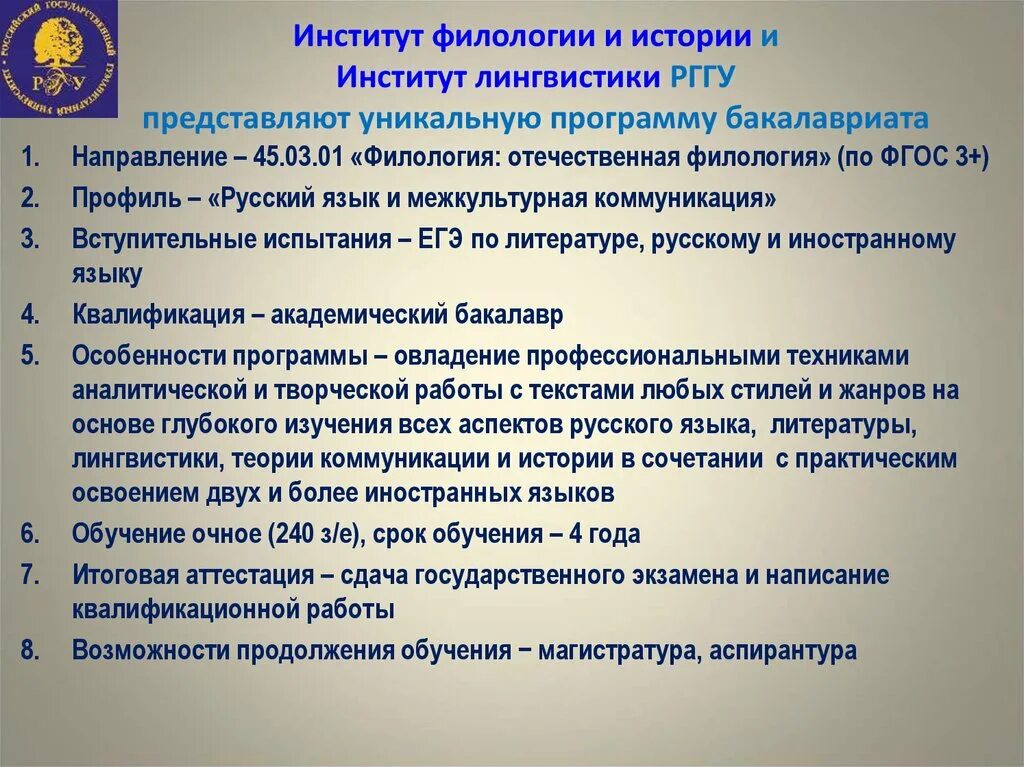 РОССИЙСКИЙ ГОСУДАРСТВЕННЫЙ ГУМАНИТАРНЫЙ УНИВЕРСИТЕТ
РГГУ

Институт филологии и истории и
Институт лингвистики РГГУ
представляют уникальную программу бакалавриата

1. Направление – 45.03.01 «Филология: отечественная филология» (по ФГОС 3+)
2. Профиль – «Русский язык и межкультурная коммуникация»
3. Вступительные испытания – ЕГЭ по литературе, русскому и иностранному языку
4. Квалификация – академический бакалавр
5. Особенности программы – овладение профессиональными техниками аналитической и творческой работы с текстами любых стилей и жанров на основе глубокого изучения всех аспектов русского языка, литературы, лингвистики, теории коммуникации и истории в сочетании с практическим освоением двух и более иностранных языков
6. Обучение очное (240 з/е), срок обучения – 4 года
7. Итоговая аттестация – сдача государственного экзамена и написание квалификационной работы
8. Возможности продолжения обучения − магистратура, аспирантура